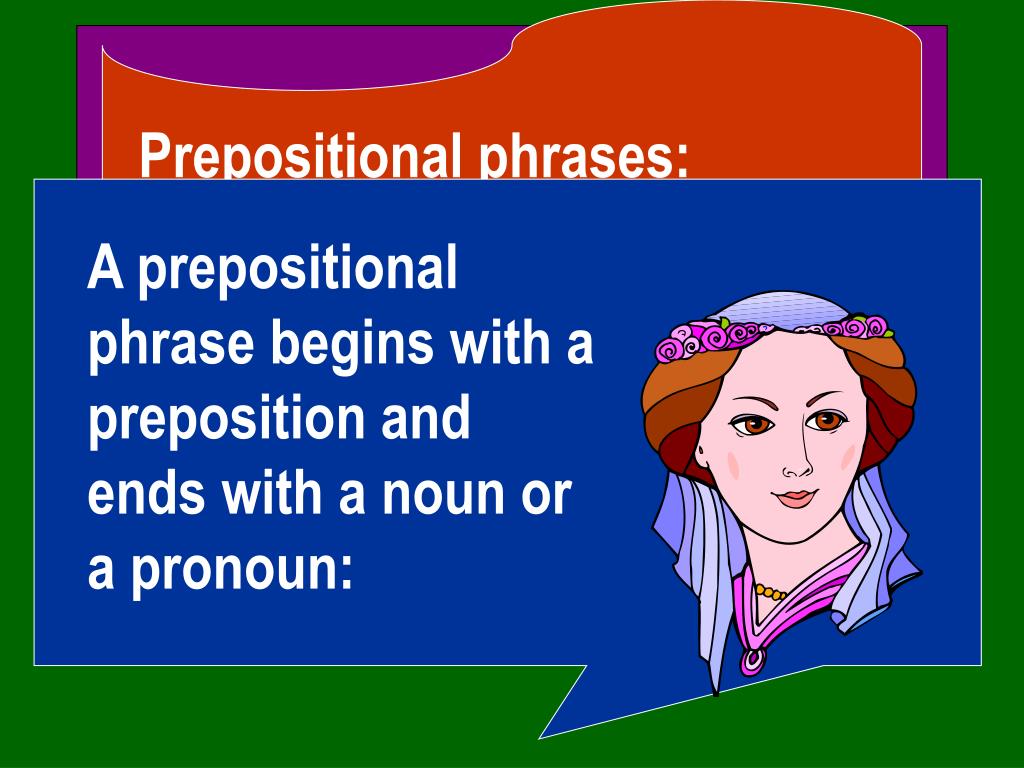 Prepositional phrases:

A prepositional phrase begins with a preposition and ends with a noun or a pronoun: